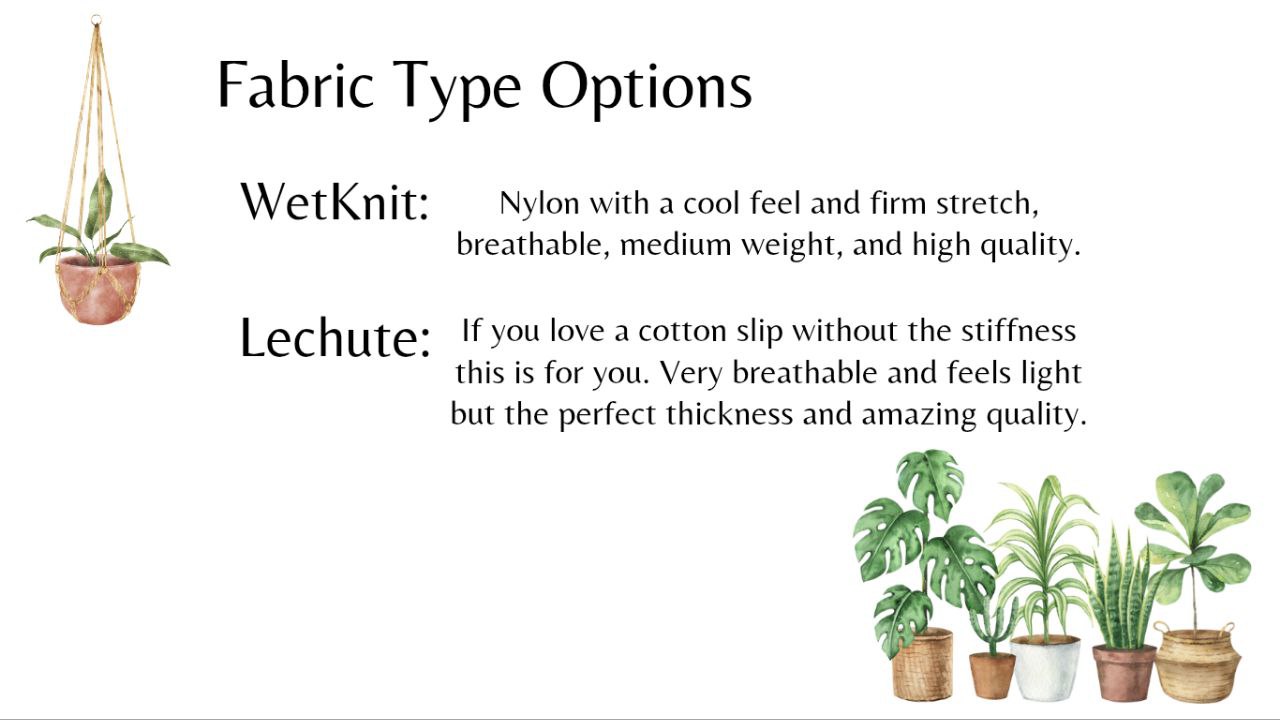 Fabric Type Options

WetKnit: Nylon with a cool feel and firm stretch, breathable, medium weight, and high quality.

Lechute: If you love a cotton slip without the stiffness this is for you. Very breathable and feels light but the perfect thickness and amazing quality.